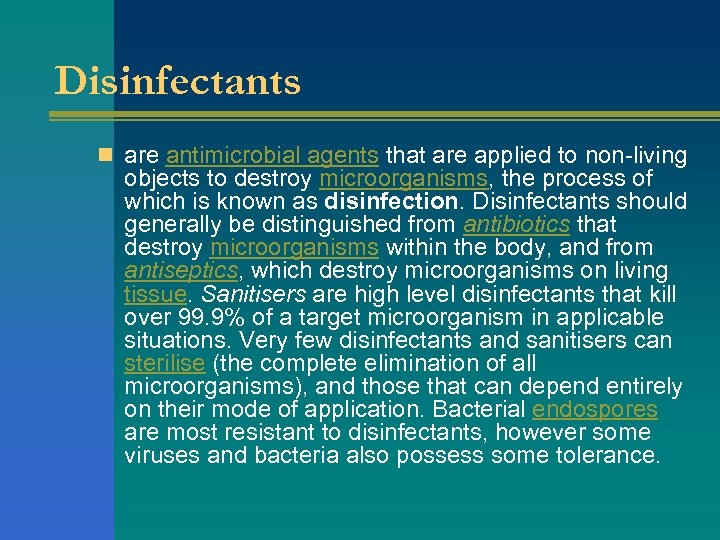 Disinfectants

are antimicrobial agents that are applied to non-living objects to destroy microorganisms, the process of which is known as disinfection. Disinfectants should generally be distinguished from antibiotics that destroy microorganisms within the body, and from antiseptics, which destroy microorganisms on living tissue. Sanitisers are high level disinfectants that kill over 99.9% of a target microorganism in applicable situations. Very few disinfectants and sanitisers can sterilise (the complete elimination of all microorganisms), and those that can depend entirely on their mode of application. Bacterial endospores are most resistant to disinfectants, however some viruses and bacteria also possess some tolerance.